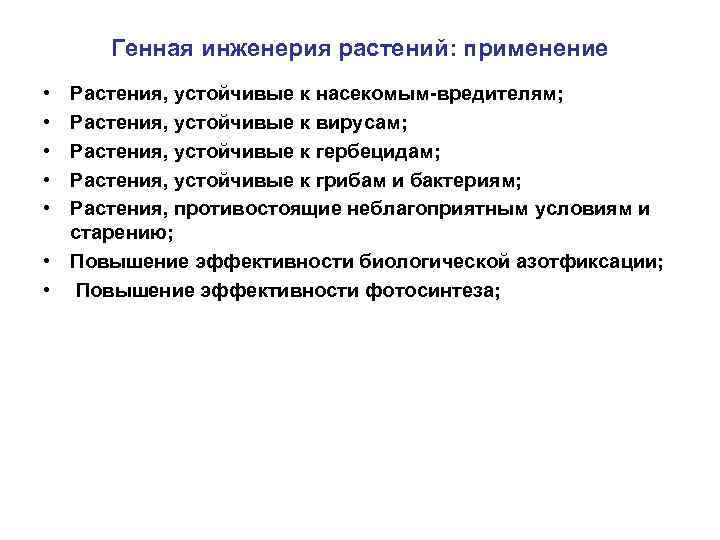 Генная инженерия растений: применение

• Растения, устойчивые к насекомым-вредителям;
• Растения, устойчивые к вирусам;
• Растения, устойчивые к гербецидам;
• Растения, устойчивые к грибам и бактериям;
• Растения, противостоящие неблагоприятным условиям и старению;
• Повышение эффективности биологической азотфиксации;
• Повышение эффективности фотосинтеза;